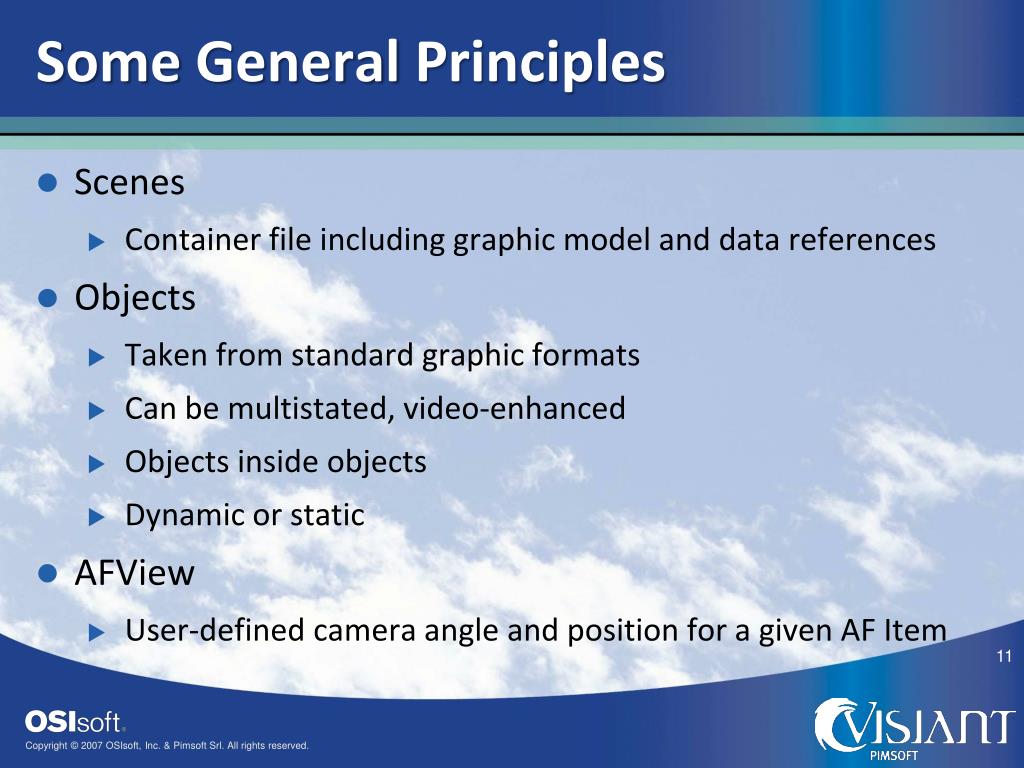 Some General Principles

Scenes

Container file including graphic model and data references

Objects

Taken from standard graphic formats

Can be multistated, video-enhanced

Objects inside objects

Dynamic or static

AFView

User-defined camera angle and position for a given AF Item

11

OSIsoft.

Copyright © 2007 OSIsoft, Inc. & Pimsoft Srl. All rights reserved.

VISIANT
PIMSOFT